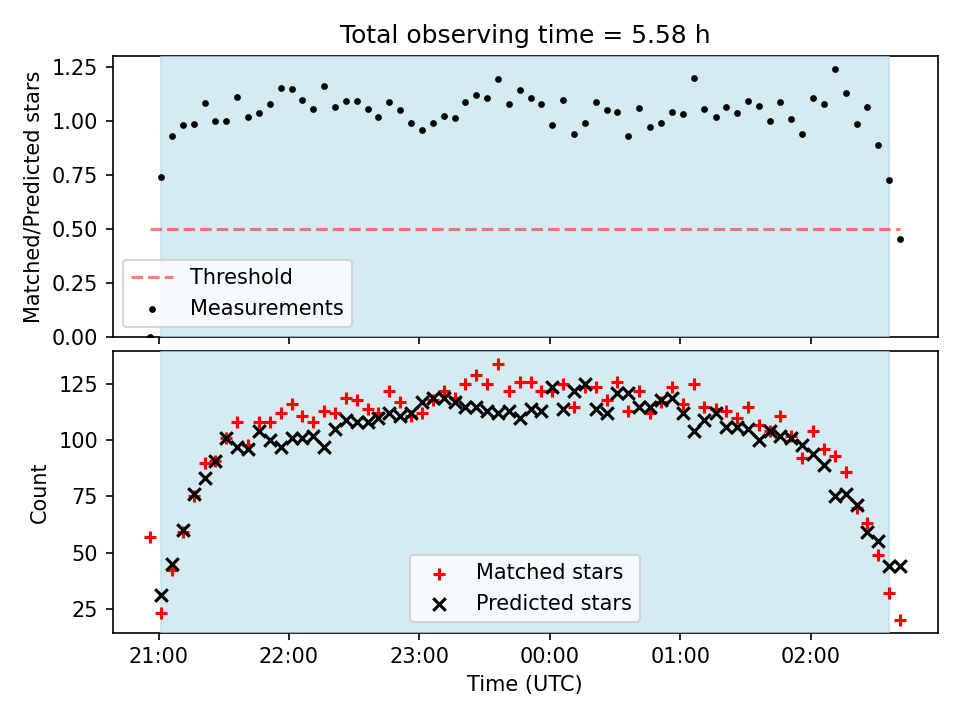 Total observing time = 5.58 h

Matched/Predicted stars

1.25
1.00
0.75
0.50
0.25
0.00

Threshold
Measurements

Count

125
100
75
50
25

Matched stars
Predicted stars

21:00
22:00
23:00
00:00
01:00
02:00

Time (UTC)